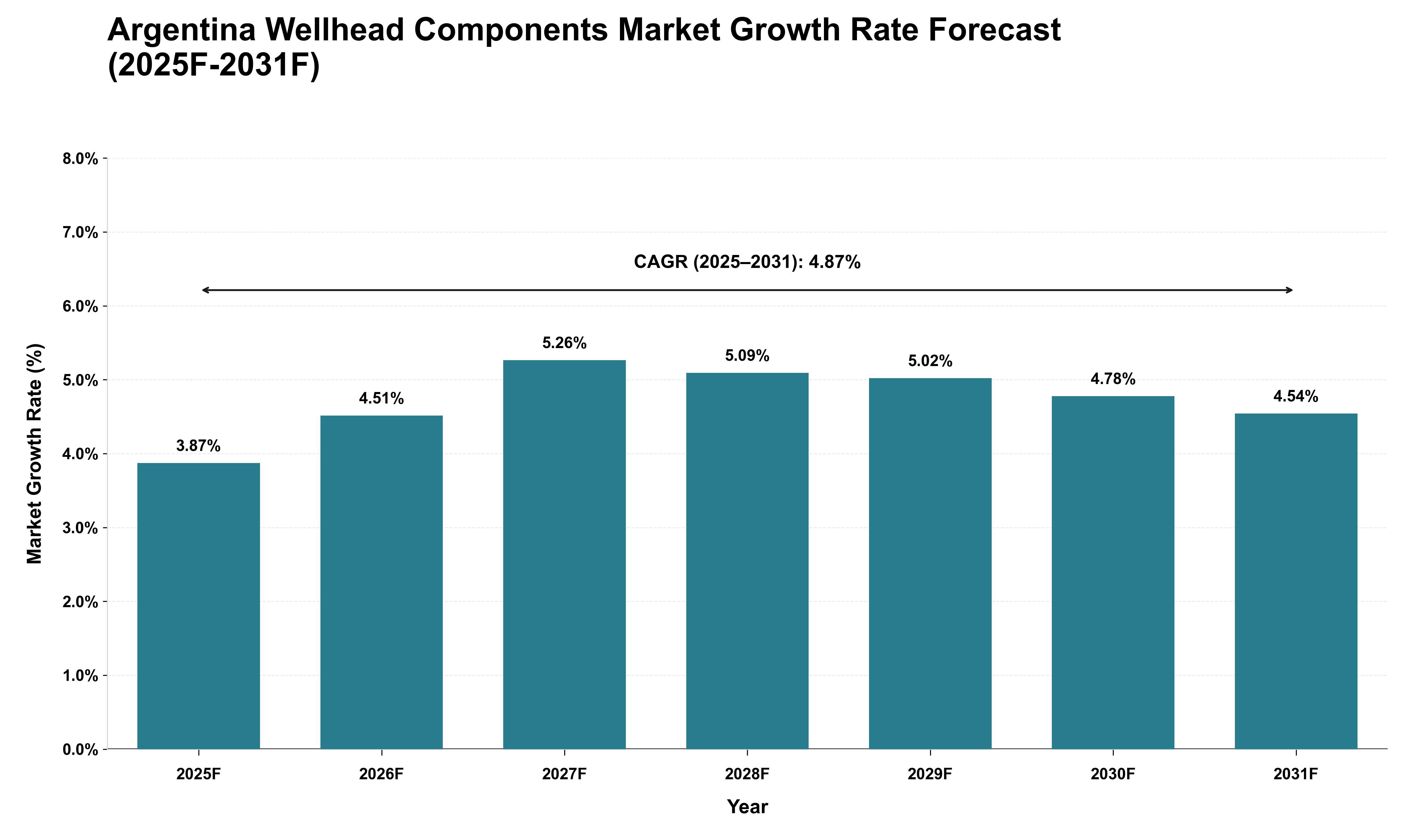 Argentina Wellhead Components Market Growth Rate Forecast (2025F-2031F)

Market Growth Rate (%)

8.0%
7.0%
6.0%
5.0%
4.0%
3.0%
2.0%
1.0%
0.0%

CAGR (2025–2031): 4.87%

3.87%
4.51%
5.26%
5.09%
5.02%
4.78%
4.54%

2025F
2026F
2027F
2028F
2029F
2030F
2031F

Year